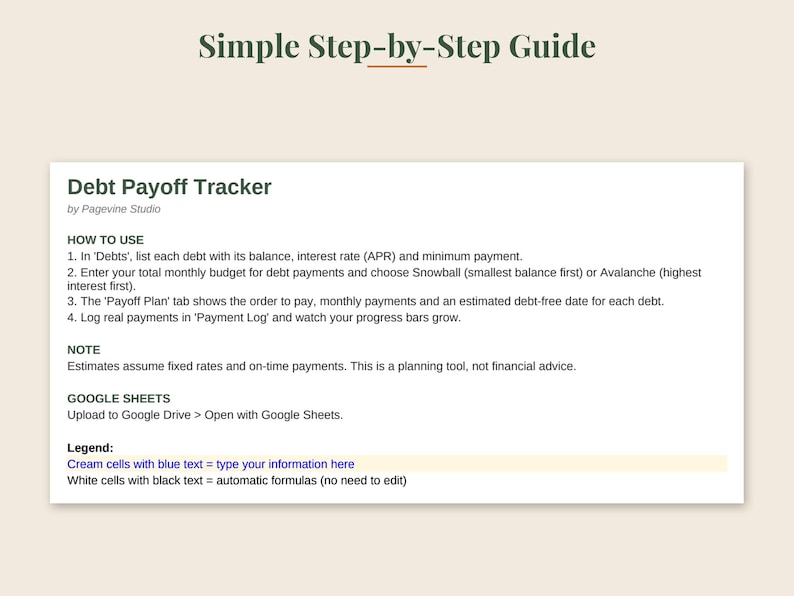 Simple Step-by-Step Guide

Debt Payoff Tracker
by Pagevine Studio

HOW TO USE
1. In 'Debts', list each debt with its balance, interest rate (APR) and minimum payment.
2. Enter your total monthly budget for debt payments and choose Snowball (smallest balance first) or Avalanche (highest interest first).
3. The 'Payoff Plan' tab shows the order to pay, monthly payments and an estimated debt-free date for each debt.
4. Log real payments in 'Payment Log' and watch your progress bars grow.

NOTE
Estimates assume fixed rates and on-time payments. This is a planning tool, not financial advice.

GOOGLE SHEETS
Upload to Google Drive > Open with Google Sheets.

Legend:
Cream cells with blue text = type your information here
White cells with black text = automatic formulas (no need to edit)